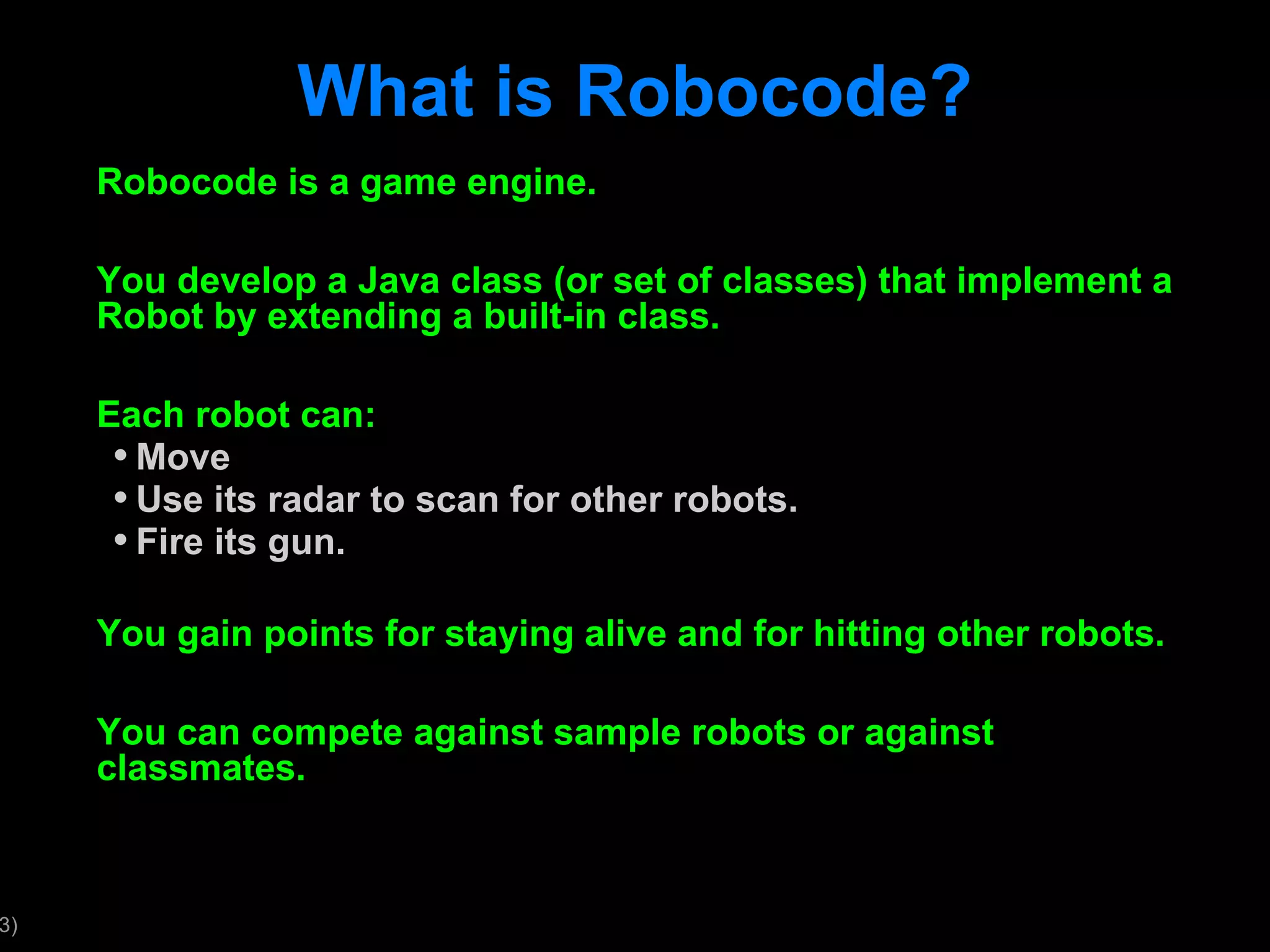 What is Robocode?

Robocode is a game engine.

You develop a Java class (or set of classes) that implement a Robot by extending a built-in class.

Each robot can:
• Move
• Use its radar to scan for other robots.
• Fire its gun.

You gain points for staying alive and for hitting other robots.

You can compete against sample robots or against classmates.

3)